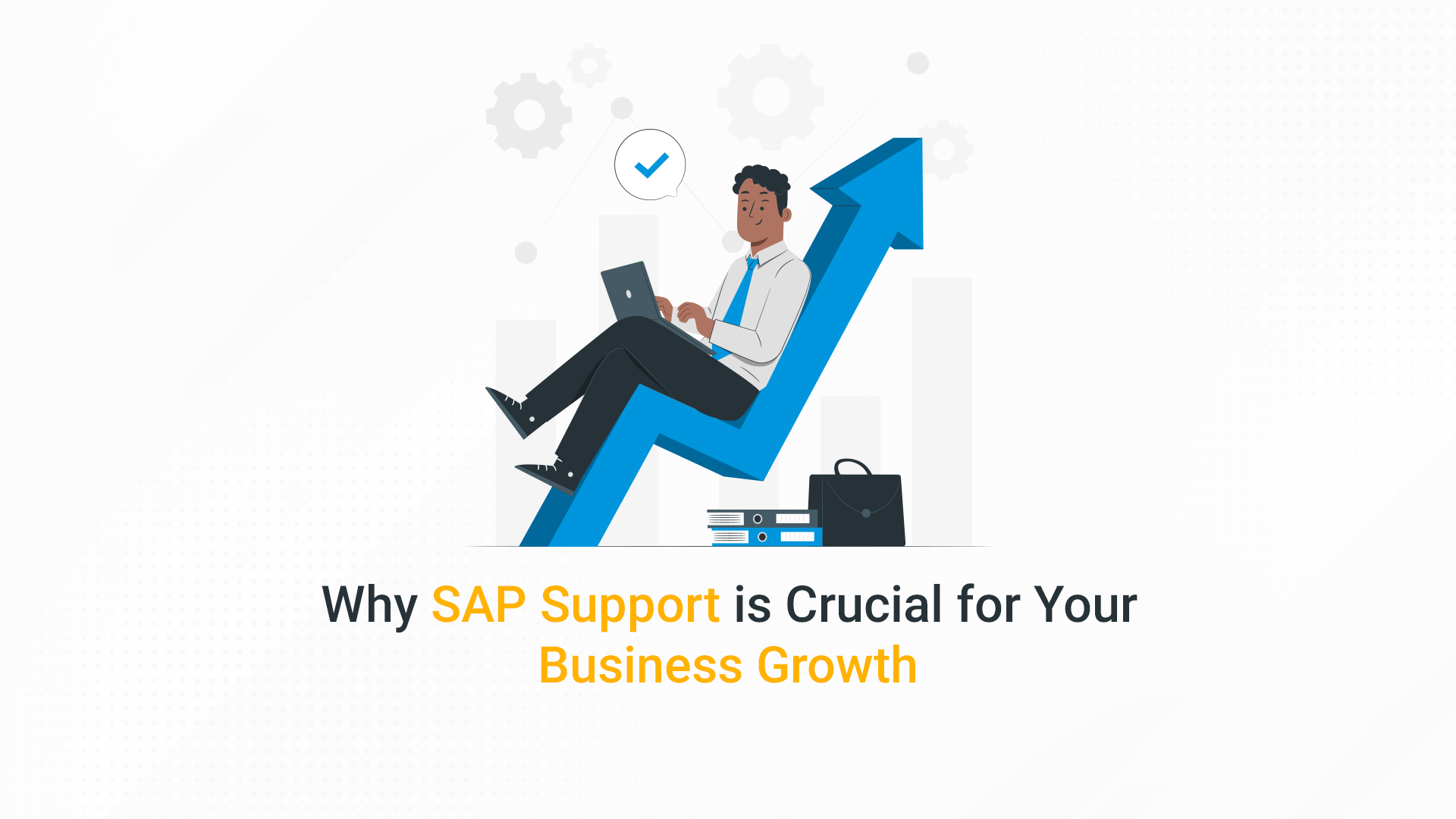 Why SAP Support is Crucial for Your Business Growth